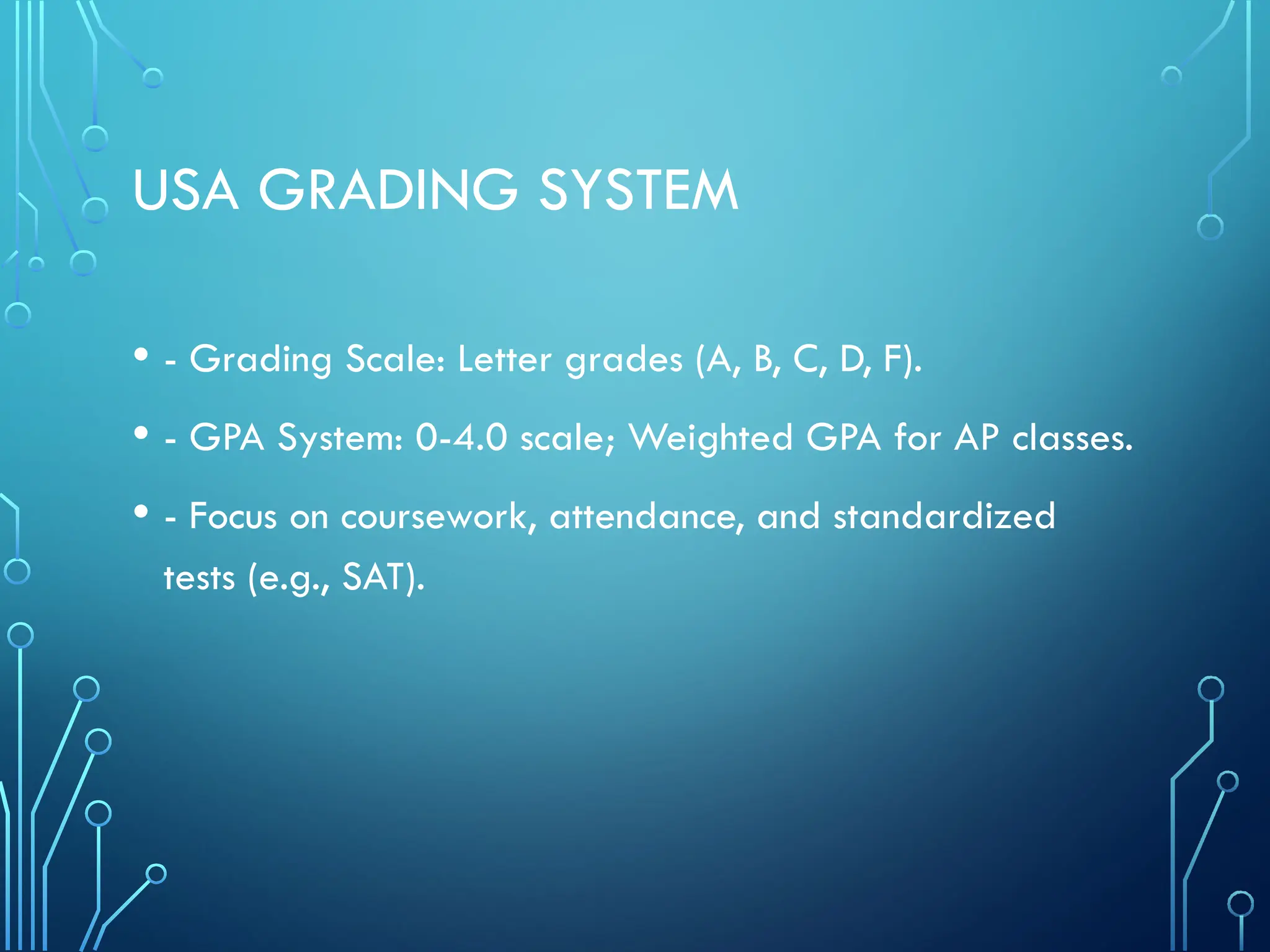 USA GRADING SYSTEM

• - Grading Scale: Letter grades (A, B, C, D, F).

• - GPA System: 0-4.0 scale; Weighted GPA for AP classes.

• - Focus on coursework, attendance, and standardized tests (e.g., SAT).